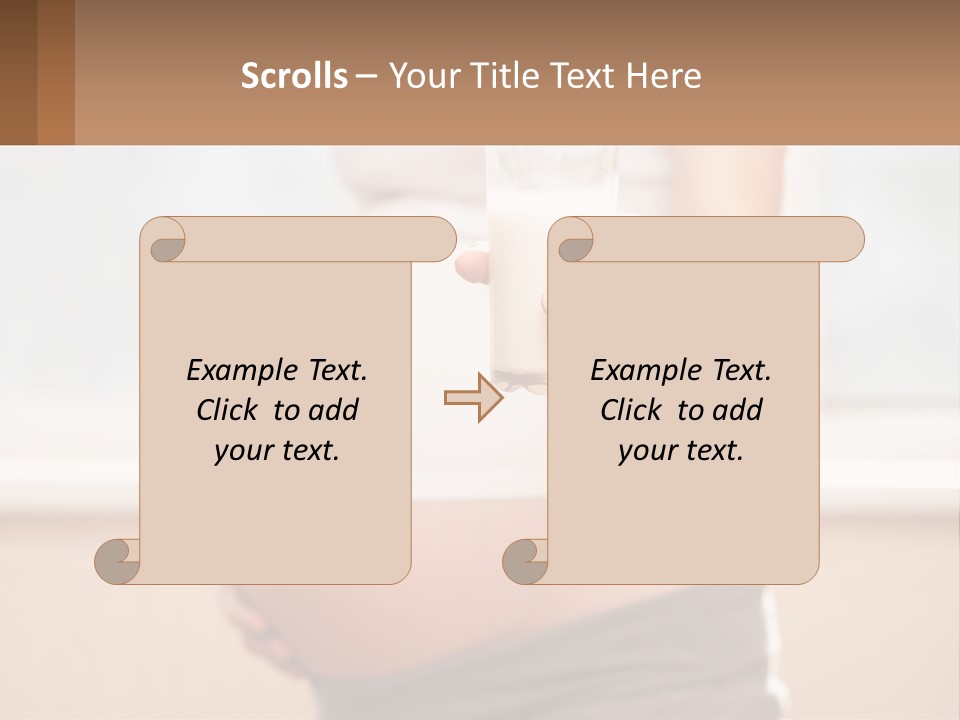 Scrolls – Your Title Text Here

Example Text. Click to add your text.

Example Text. Click to add your text.